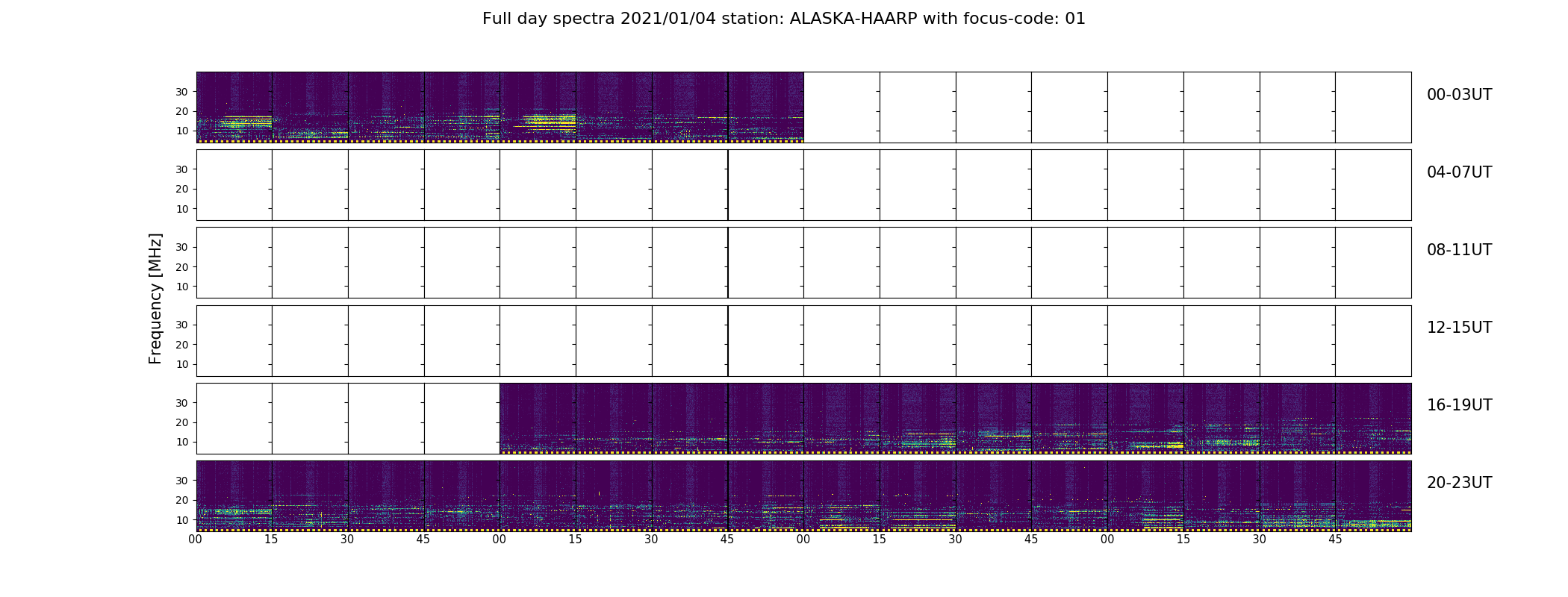 Full day spectra 2021/01/04 station: ALASKA-HAARP with focus-code: 01

Frequency [MHz]

30
20
10
00-03UT

30
20
10
04-07UT

30
20
10
08-11UT

30
20
10
12-15UT

30
20
10
16-19UT

30
20
10
20-23UT

00 15 30 45 00 15 30 45 00 15 30 45 00 15 30 45